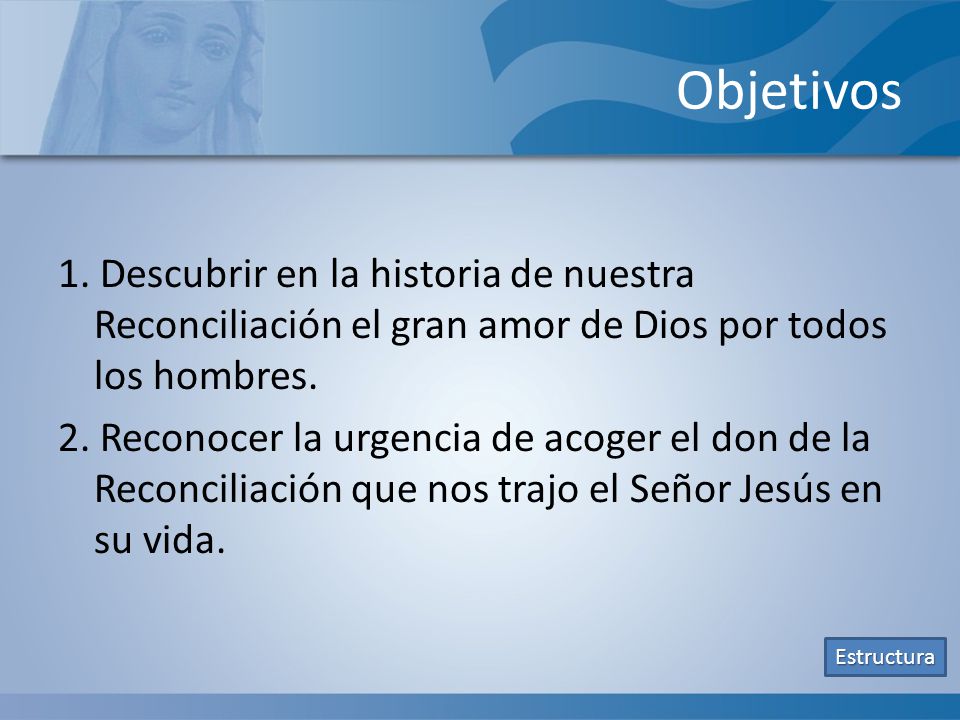 Objetivos

1. Descubrir en la historia de nuestra Reconciliación el gran amor de Dios por todos los hombres.

2. Reconocer la urgencia de acoger el don de la Reconciliación que nos trajo el Señor Jesús en su vida.

Estructura